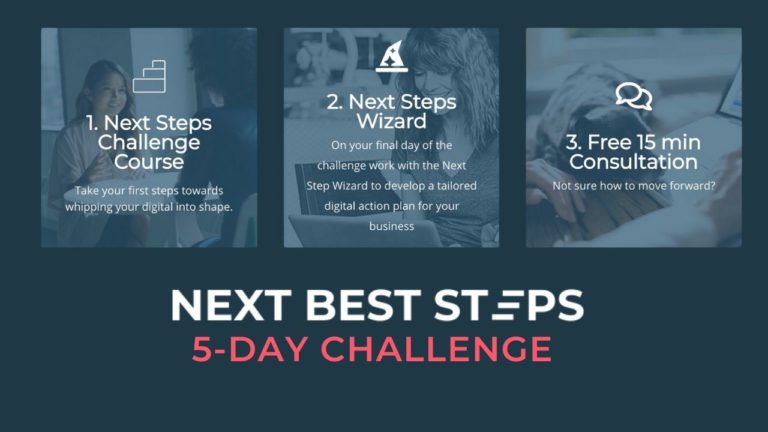 1. Next Steps Challenge Course

Take your first steps towards whipping your digital into shape.

2. Next Steps Wizard

On your final day of the challenge work with the Next Step Wizard to develop a tailored digital action plan for your business

3. Free 15 min Consultation

Not sure how to move forward?

NEXT BEST STEPS

5-DAY CHALLENGE